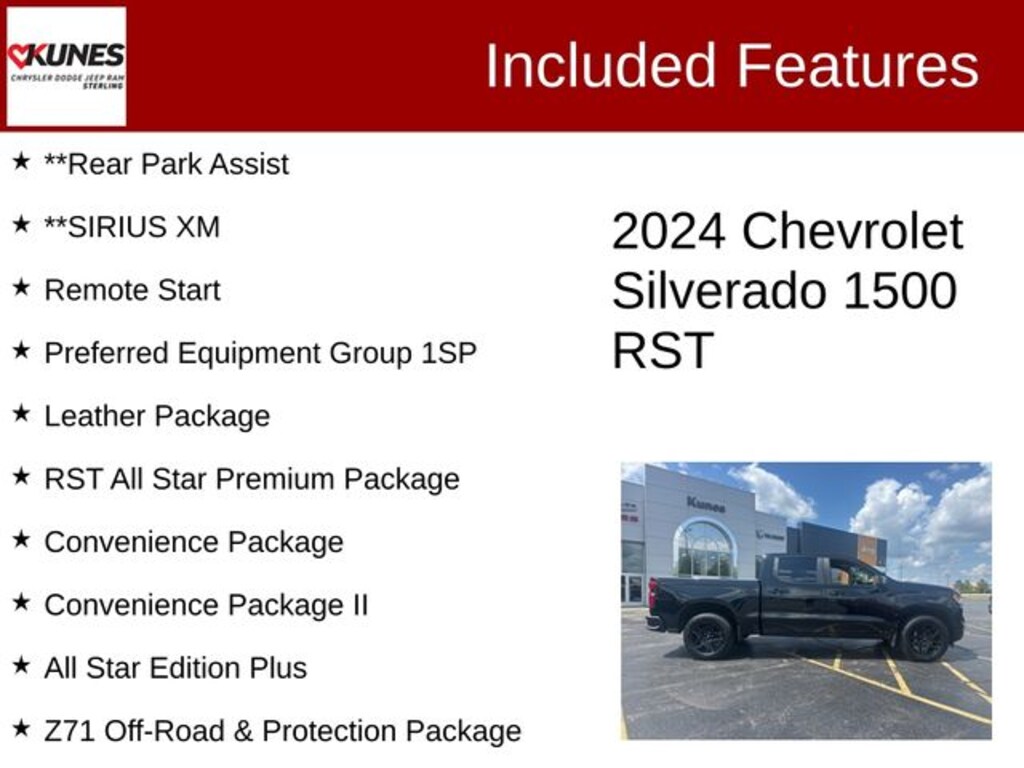 KUNES
CHRYSLER DODGE JEEP RAM
STERLING

Included Features

★ **Rear Park Assist
★ **SIRIUS XM
★ Remote Start
★ Preferred Equipment Group 1SP
★ Leather Package
★ RST All Star Premium Package
★ Convenience Package
★ Convenience Package II
★ All Star Edition Plus
★ Z71 Off-Road & Protection Package

2024 Chevrolet Silverado 1500 RST

Kunes